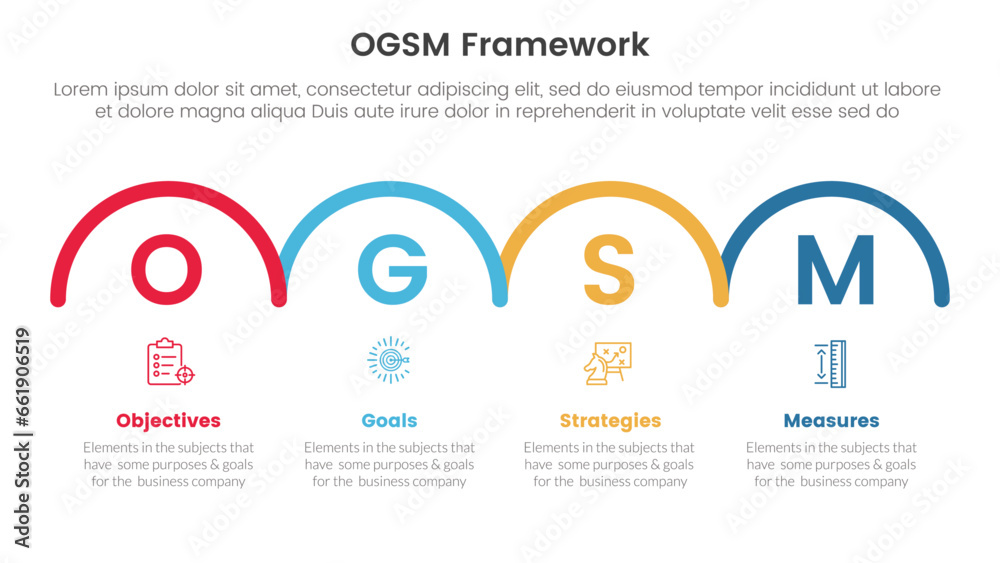 OGSM Framework

Lorem ipsum dolor sit amet, consectetur adipiscing elit, sed do eiusmod tempor incididunt ut labore et dolore magna aliqua Duis aute irure dolor in reprehenderit in voluptate velit esse sed do

O

G

S

M

Objectives

Elements in the subjects that have some purposes & goals for the business company

Goals

Elements in the subjects that have some purposes & goals for the business company

Strategies

Elements in the subjects that have some purposes & goals for the business company

Measures

Elements in the subjects that have some purposes & goals for the business company

Adobe Stock | #661906519